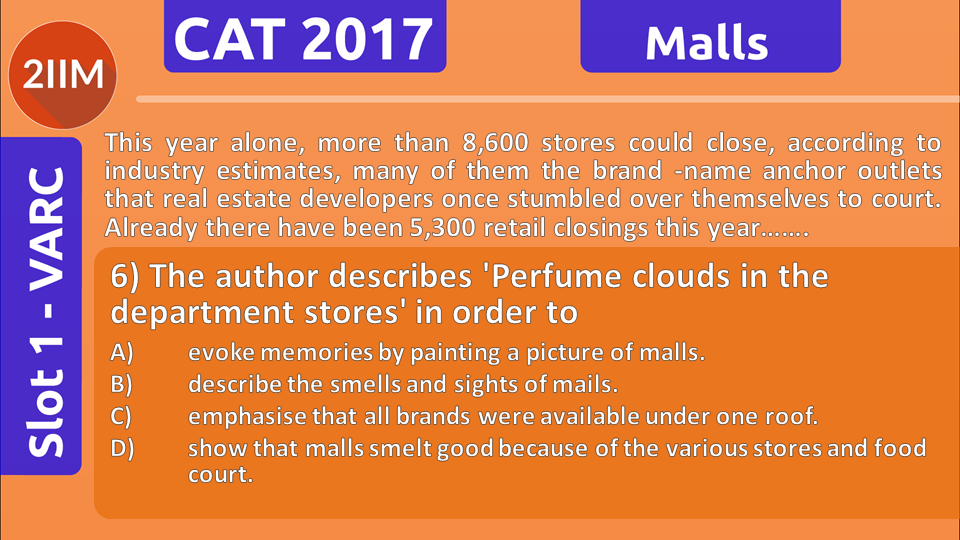 2IIM

CAT 2017

Malls

Slot 1 - VARC

This year alone, more than 8,600 stores could close, according to industry estimates, many of them the brand -name anchor outlets that real estate developers once stumbled over themselves to court. Already there have been 5,300 retail closings this year.......

6) The author describes 'Perfume clouds in the department stores' in order to

A) evoke memories by painting a picture of malls.
B) describe the smells and sights of mails.
C) emphasise that all brands were available under one roof.
D) show that malls smelt good because of the various stores and food court.